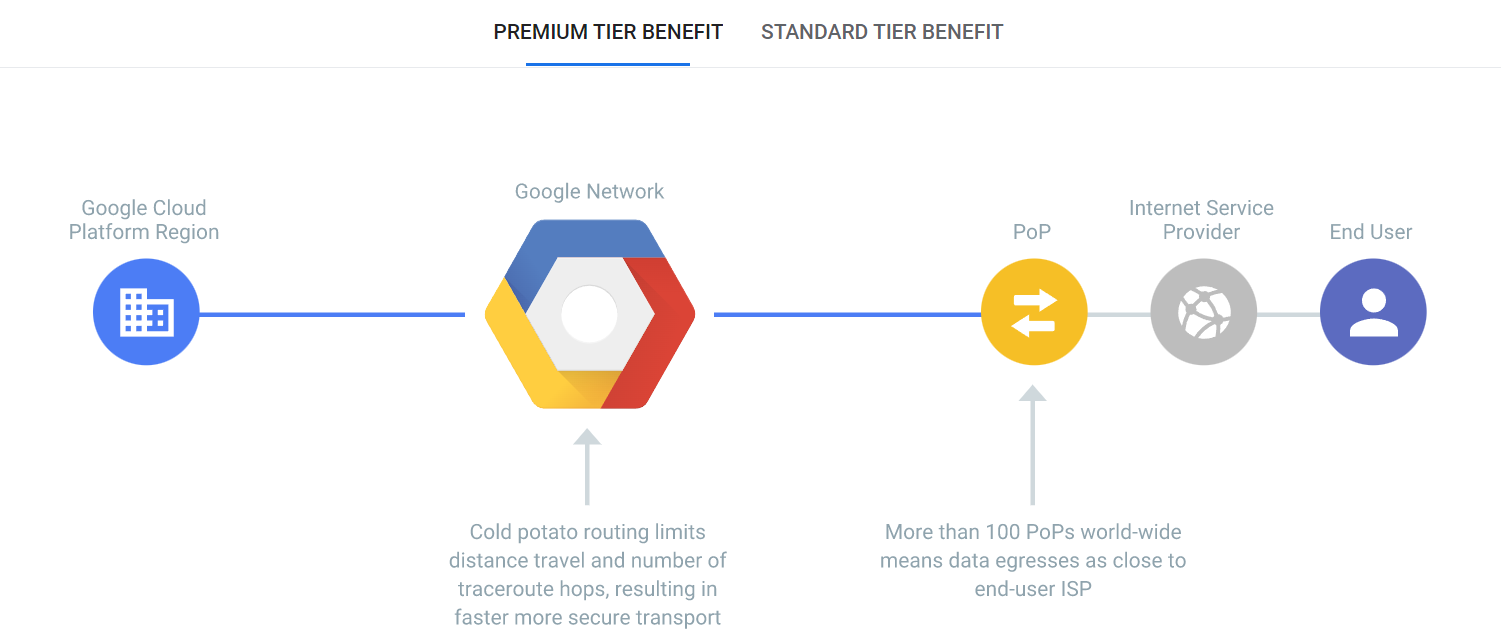 PREMIUM TIER BENEFIT STANDARD TIER BENEFIT

Google Cloud Platform Region

Google Network

PoP

Internet Service Provider

End User

Cold potato routing limits distance travel and number of traceroute hops, resulting in faster more secure transport

More than 100 PoPs world-wide means data egresses as close to end-user ISP